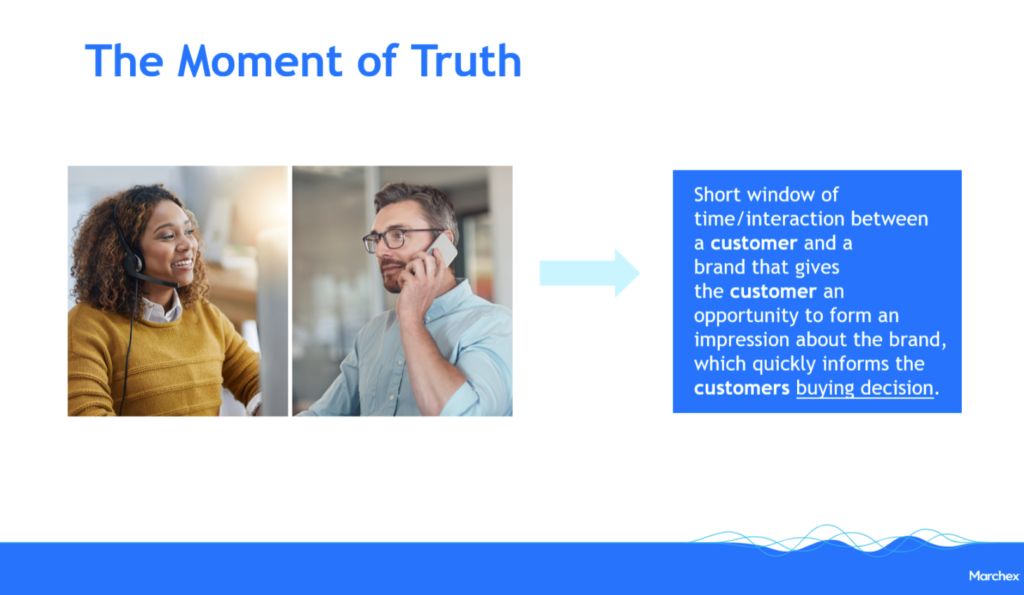 The Moment of Truth

Short window of time/interaction between a customer and a brand that gives the customer an opportunity to form an impression about the brand, which quickly informs the customers buying decision.

Marchex